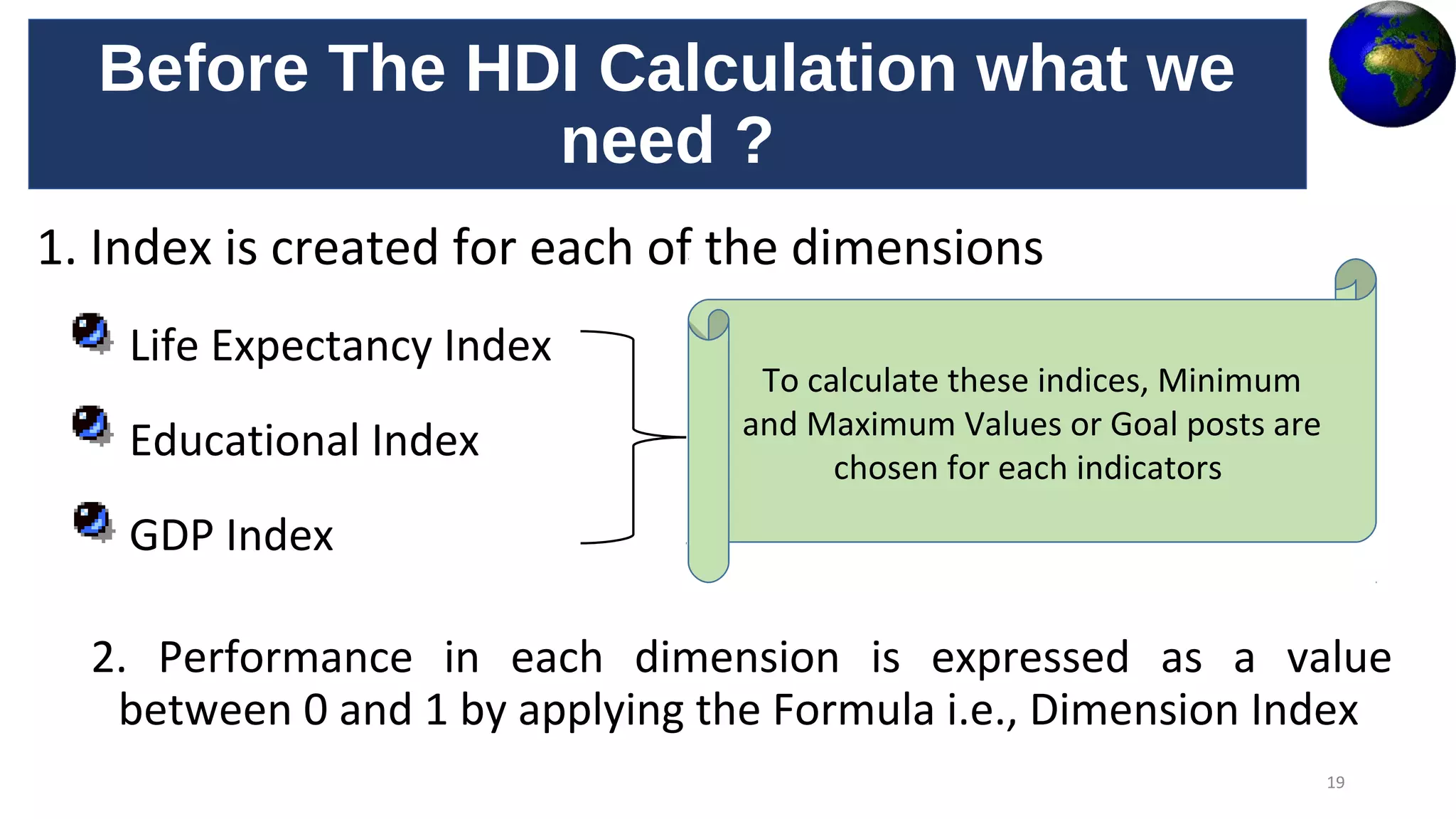 Before The HDI Calculation what we need ?

1. Index is created for each of the dimensions

Life Expectancy Index

Educational Index

GDP Index

To calculate these indices, Minimum and Maximum Values or Goal posts are chosen for each indicators

2. Performance in each dimension is expressed as a value between 0 and 1 by applying the Formula i.e., Dimension Index

19